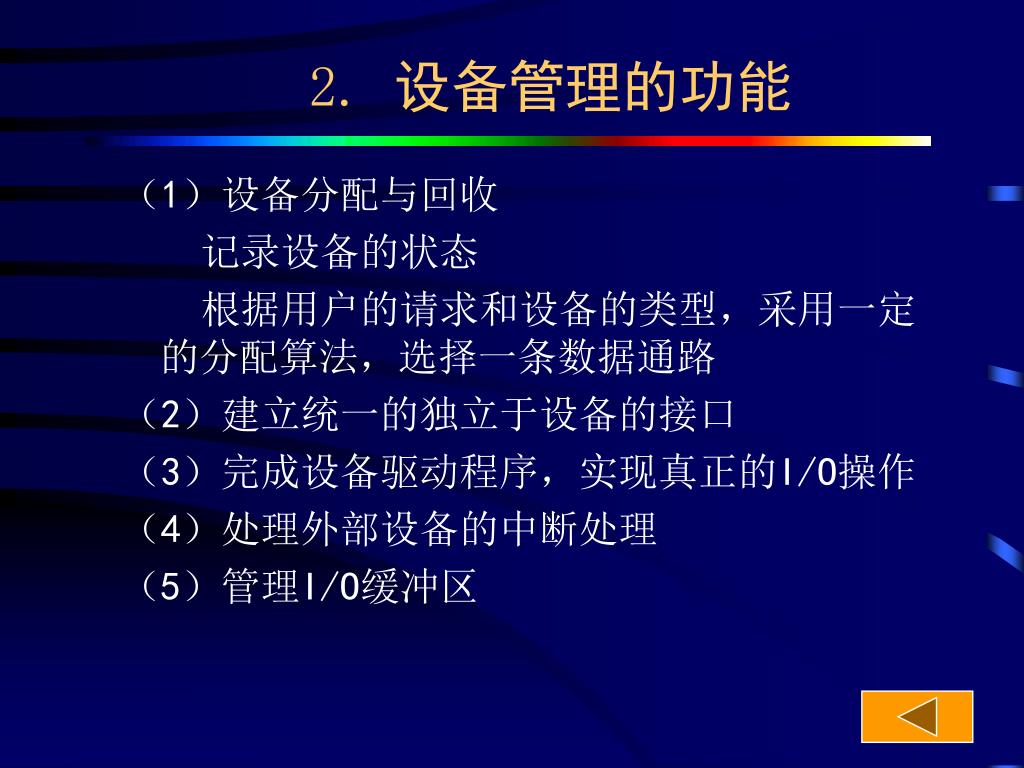 2. 设备管理的功能

（1）设备分配与回收

记录设备的状态

根据用户的请求和设备的类型，采用一定的分配算法，选择一条数据通路

（2）建立统一的独立于设备的接口

（3）完成设备驱动程序，实现真正的I/O操作

（4）处理外部设备的中断处理

（5）管理I/O缓冲区